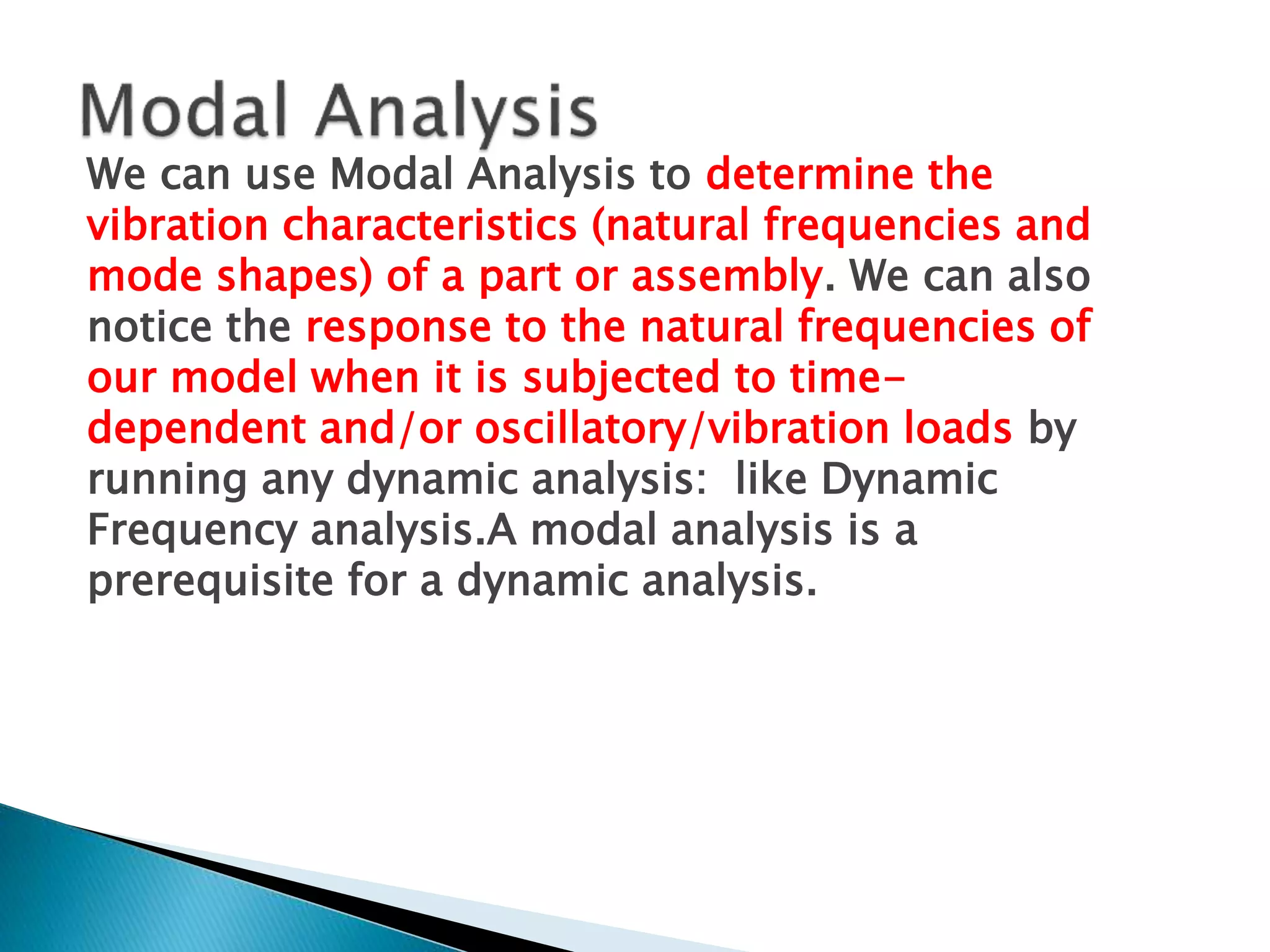 Modal Analysis

We can use Modal Analysis to determine the vibration characteristics (natural frequencies and mode shapes) of a part or assembly. We can also notice the response to the natural frequencies of our model when it is subjected to time-dependent and/or oscillatory/vibration loads by running any dynamic analysis:  like Dynamic Frequency analysis.A modal analysis is a prerequisite for a dynamic analysis.